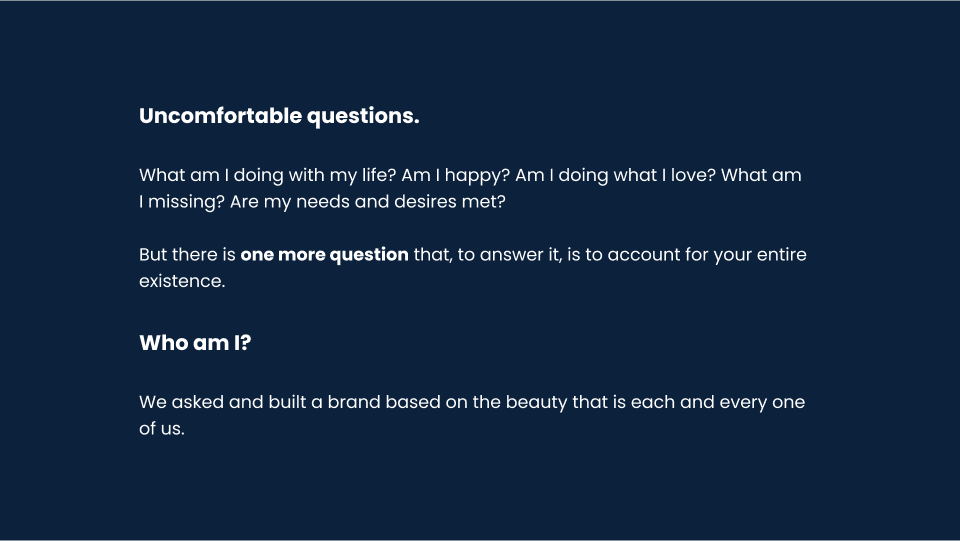 Uncomfortable questions.

What am I doing with my life? Am I happy? Am I doing what I love? What am I missing? Are my needs and desires met?

But there is one more question that, to answer it, is to account for your entire existence.

Who am I?

We asked and built a brand based on the beauty that is each and every one of us.